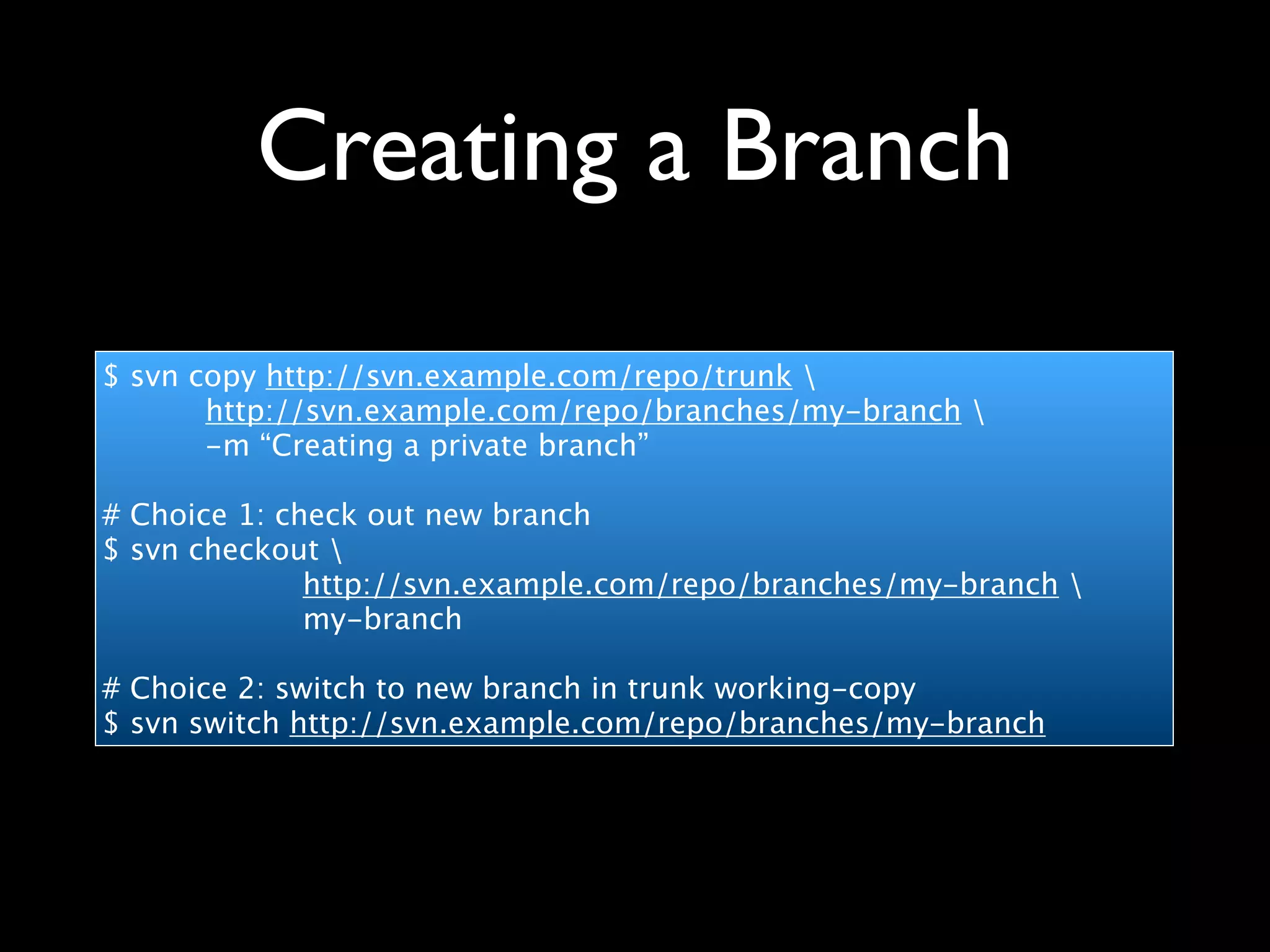 Creating a Branch

$ svn copy http://svn.example.com/repo/trunk \
http://svn.example.com/repo/branches/my-branch \
-m “Creating a private branch”

# Choice 1: check out new branch
$ svn checkout \
http://svn.example.com/repo/branches/my-branch \
my-branch

# Choice 2: switch to new branch in trunk working-copy
$ svn switch http://svn.example.com/repo/branches/my-branch